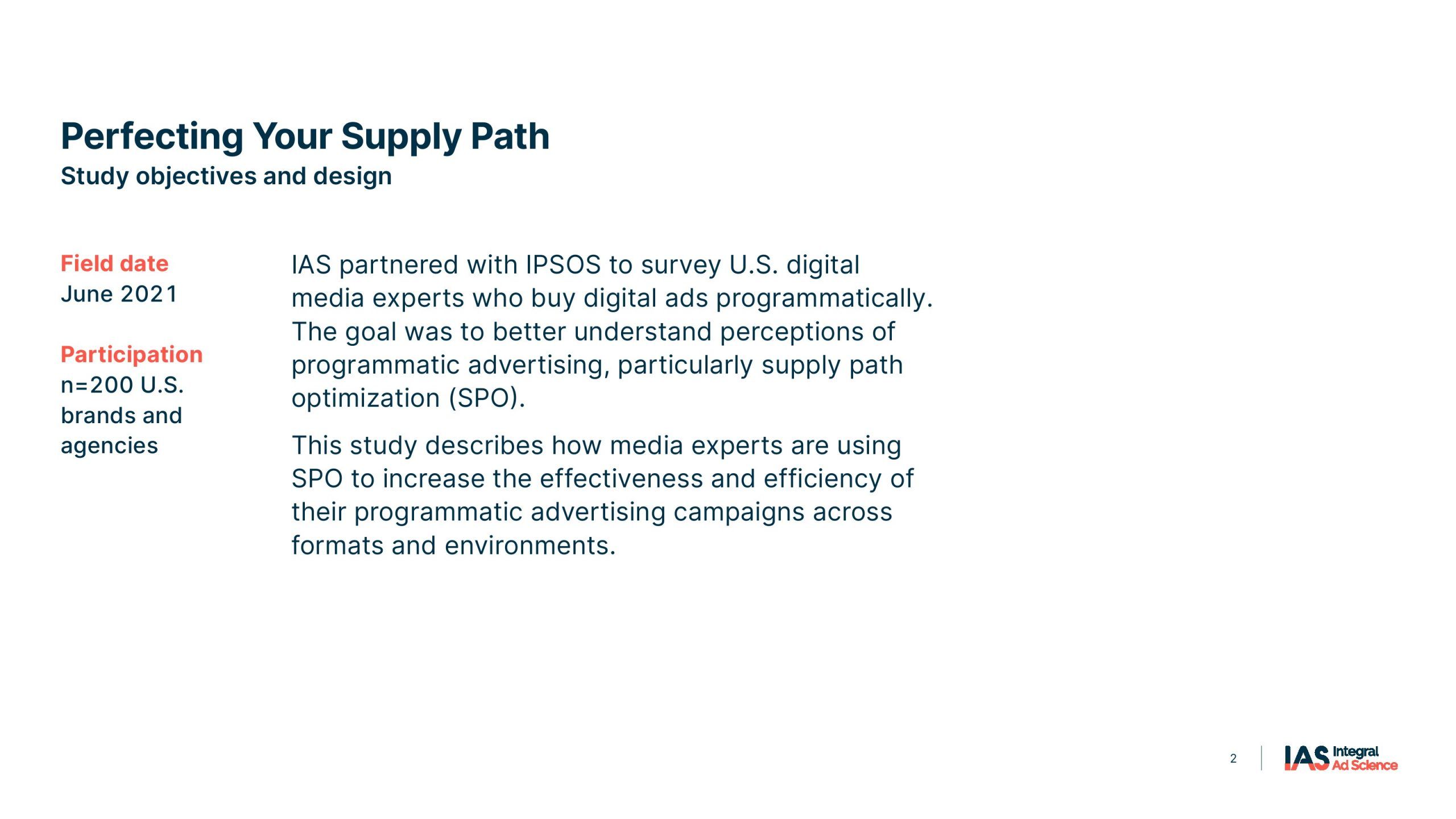 Perfecting Your Supply Path
Study objectives and design

Field date
June 2021

Participation
n=200 U.S. brands and agencies

IAS partnered with IPSOS to survey U.S. digital media experts who buy digital ads programmatically. The goal was to better understand perceptions of programmatic advertising, particularly supply path optimization (SPO).

This study describes how media experts are using SPO to increase the effectiveness and efficiency of their programmatic advertising campaigns across formats and environments.

2

IAS Integral Ad Science